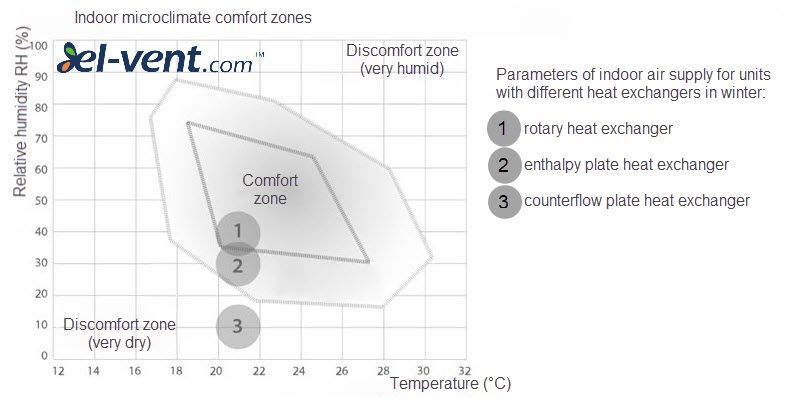 Indoor microclimate comfort zones

el-vent.com™

Relative humidity RH (%)

100
90
80
70
60
50
40
30
20
10
0

Discomfort zone
(very humid)

Comfort zone

1
2
3

Discomfort zone
(very dry)

12 14 16 18 20 22 24 26 28 30 32

Temperature (°C)

Parameters of indoor air supply for units with different heat exchangers in winter:

1 rotary heat exchanger

2 enthalpy plate heat exchanger

3 counterflow plate heat exchanger